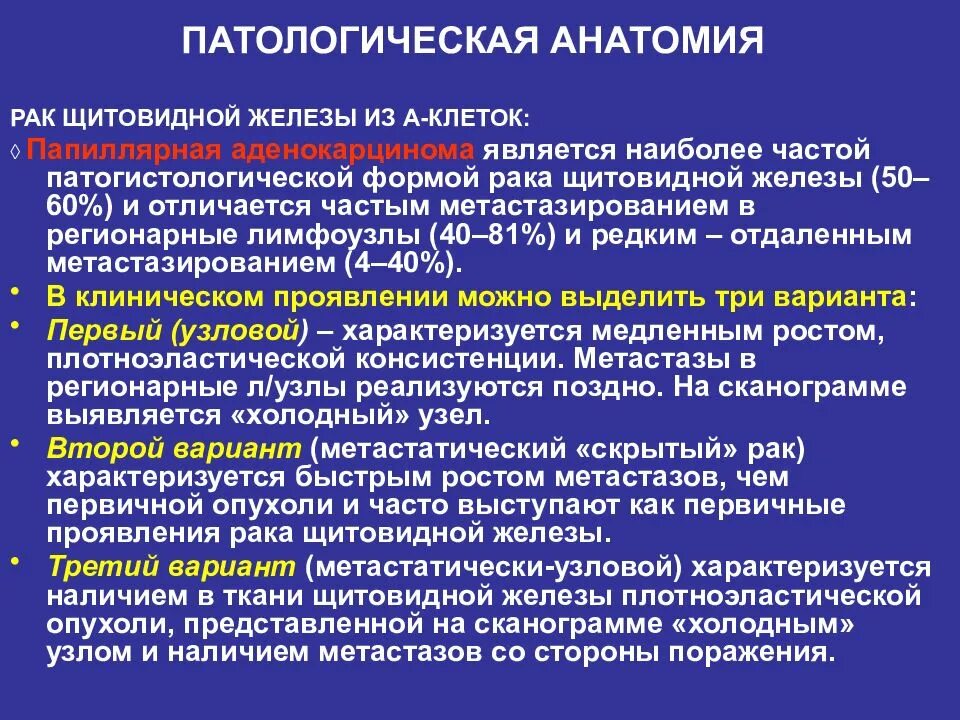 ПАТОЛОГИЧЕСКАЯ АНАТОМИЯ

РАК ЩИТОВИДНОЙ ЖЕЛЕЗЫ ИЗ А-КЛЕТОК:

◊ Папиллярная аденокарцинома является наиболее частой патогистологической формой рака щитовидной железы (50–60%) и отличается частым метастазированием в регионарные лимфоузлы (40–81%) и редким – отдаленным метастазированием (4–40%).

• В клиническом проявлении можно выделить три варианта:

• Первый (узловой) – характеризуется медленным ростом, плотноэластической консистенции. Метастазы в регионарные л/узлы реализуются поздно. На сканограмме выявляется «холодный» узел.

• Второй вариант (метастатический «скрытый» рак) характеризуется быстрым ростом метастазов, чем первичной опухоли и часто выступают как первичные проявления рака щитовидной железы.

• Третий вариант (метастатически-узловой) характеризуется наличием в ткани щитовидной железы плотноэластической опухоли, представленной на сканограмме «холодным» узлом и наличием метастазов со стороны поражения.